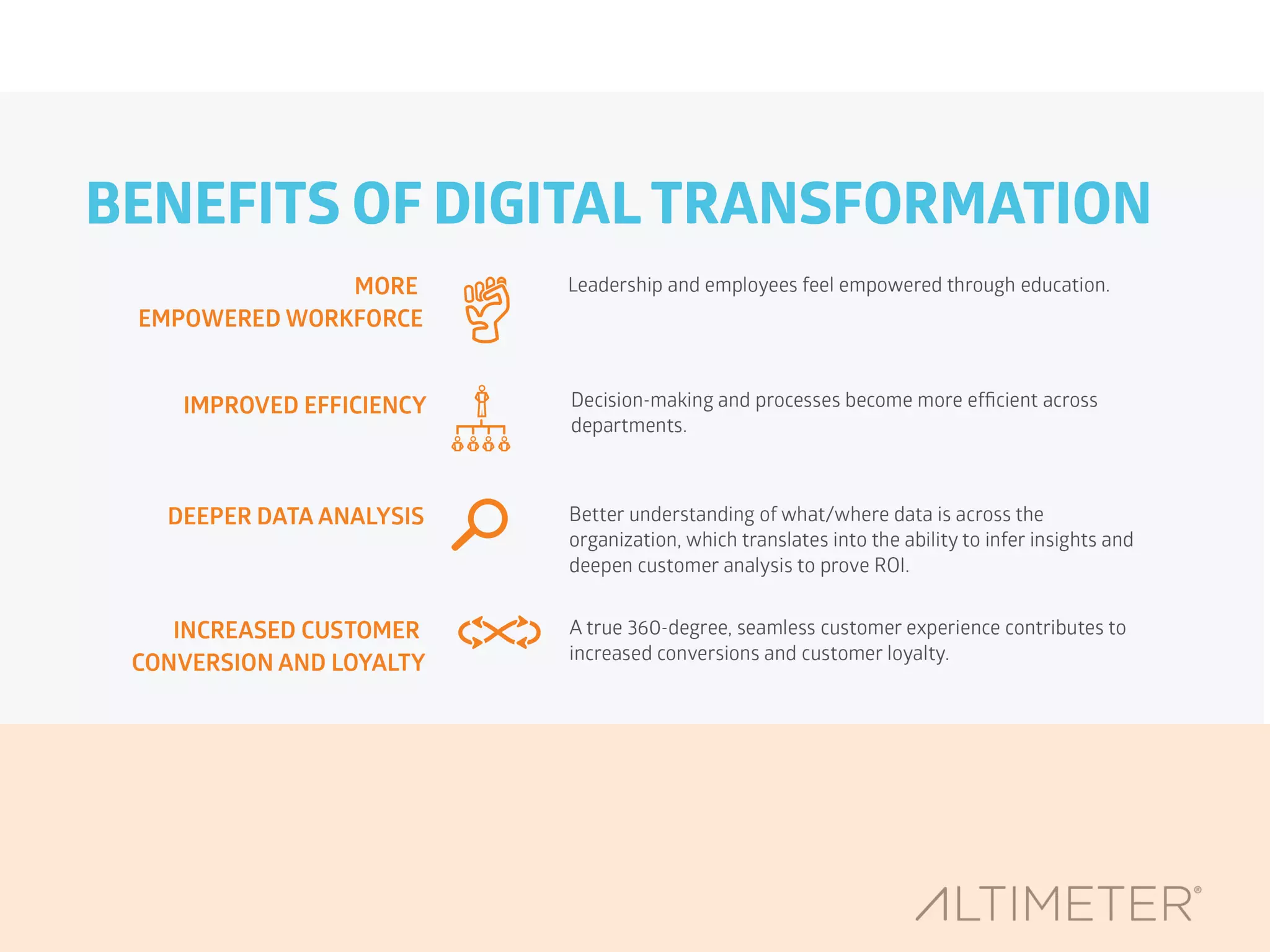 BENEFITS OF DIGITAL TRANSFORMATION

MORE EMPOWERED WORKFORCE

Leadership and employees feel empowered through education.

IMPROVED EFFICIENCY

Decision-making and processes become more efficient across departments.

DEEPER DATA ANALYSIS

Better understanding of what/where data is across the organization, which translates into the ability to infer insights and deepen customer analysis to prove ROI.

INCREASED CUSTOMER CONVERSION AND LOYALTY

A true 360-degree, seamless customer experience contributes to increased conversions and customer loyalty.

ALTIMETER®